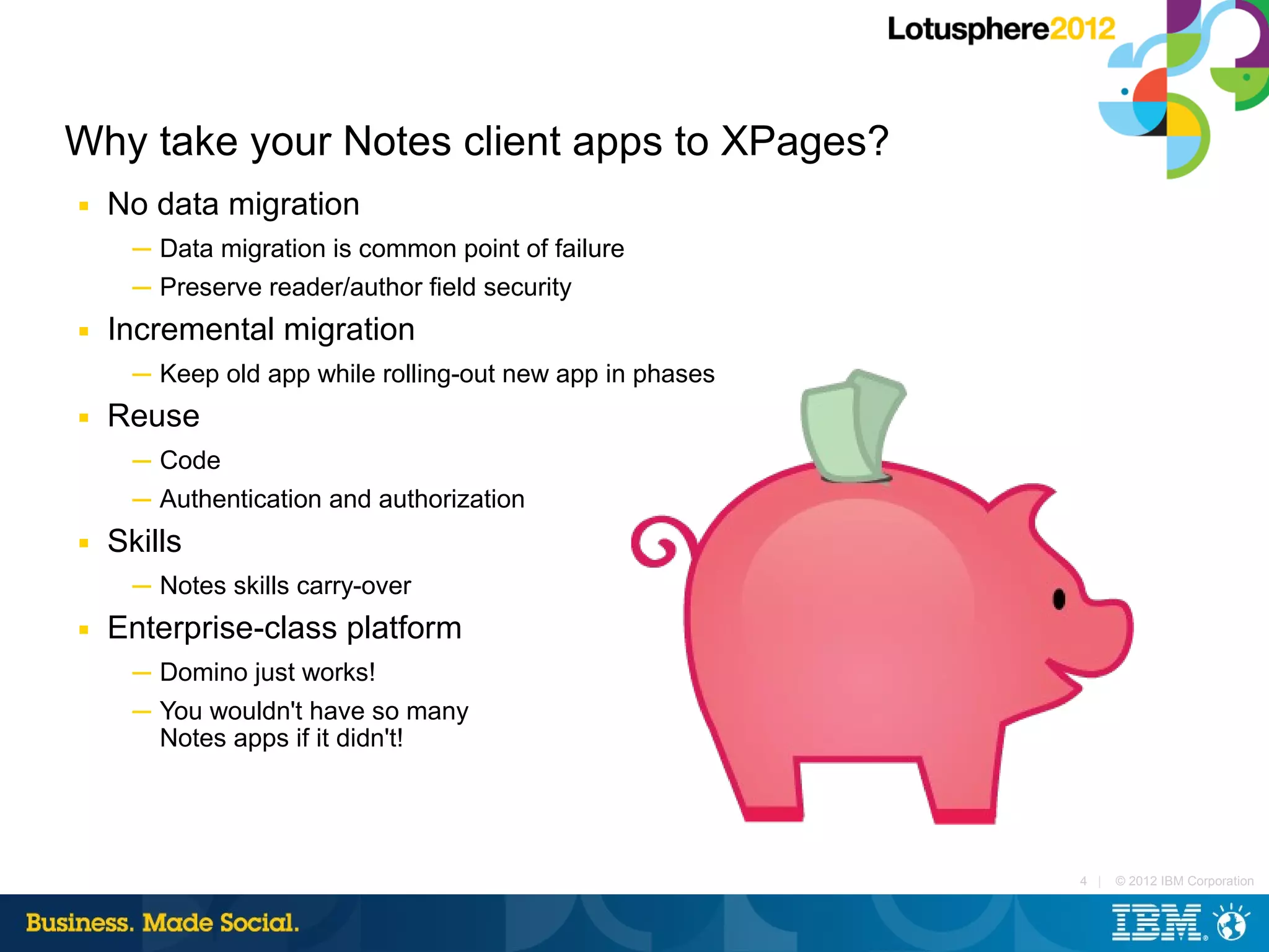 Lotusphere2012

Why take your Notes client apps to XPages?

▪ No data migration

— Data migration is common point of failure

— Preserve reader/author field security

▪ Incremental migration

— Keep old app while rolling-out new app in phases

▪ Reuse

— Code

— Authentication and authorization

▪ Skills

— Notes skills carry-over

▪ Enterprise-class platform

— Domino just works!

— You wouldn't have so many Notes apps if it didn't!

4 | © 2012 IBM Corporation

Business. Made Social.

IBM